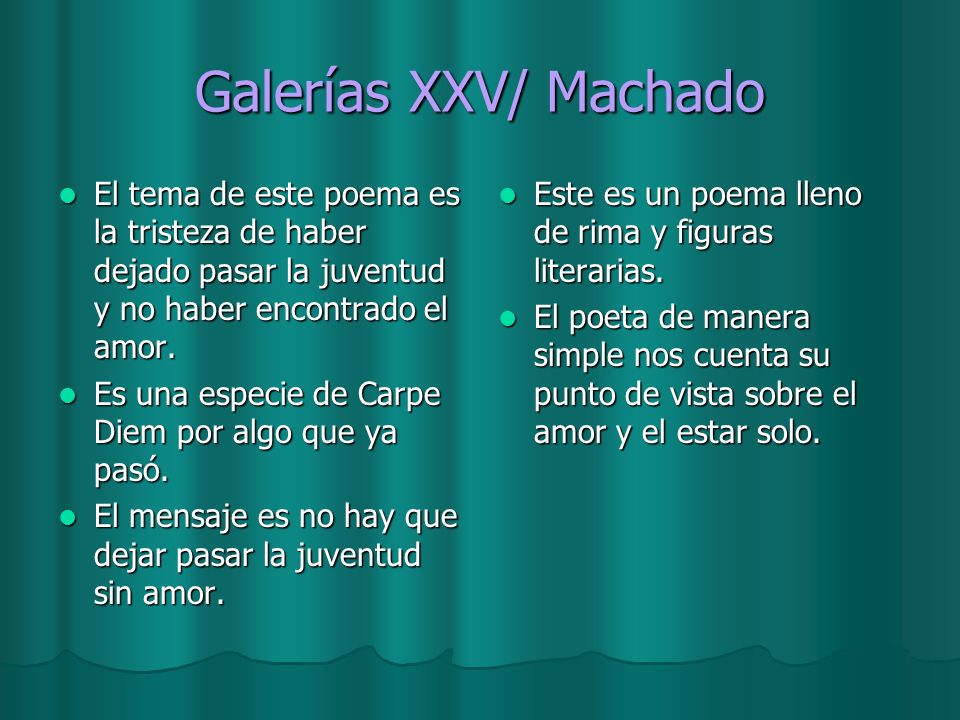 Galerías XXV/ Machado

- El tema de este poema es la tristeza de haber dejado pasar la juventud y no haber encontrado el amor.
- Es una especie de Carpe Diem por algo que ya pasó.
- El mensaje es no hay que dejar pasar la juventud sin amor.

- Este es un poema lleno de rima y figuras literarias.
- El poeta de manera simple nos cuenta su punto de vista sobre el amor y el estar solo.